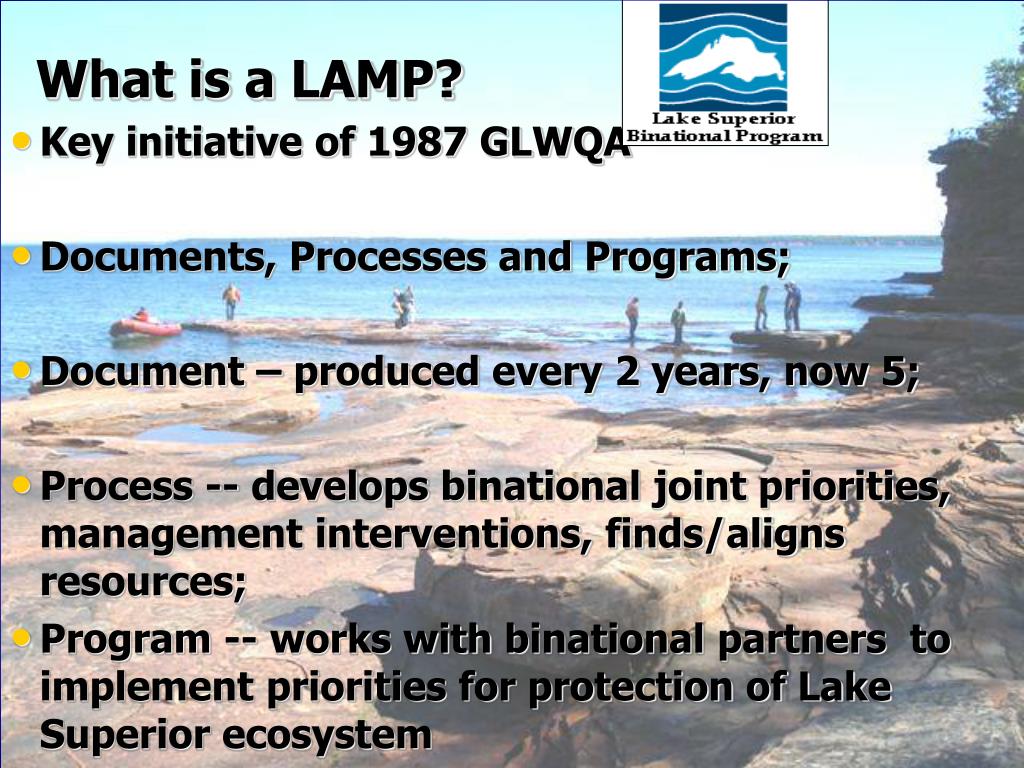 What is a LAMP?

Lake Superior Binational Program

• Key initiative of 1987 GLWQA

• Documents, Processes and Programs;

• Document – produced every 2 years, now 5;

• Process -- develops binational joint priorities, management interventions, finds/aligns resources;

• Program -- works with binational partners to implement priorities for protection of Lake Superior ecosystem